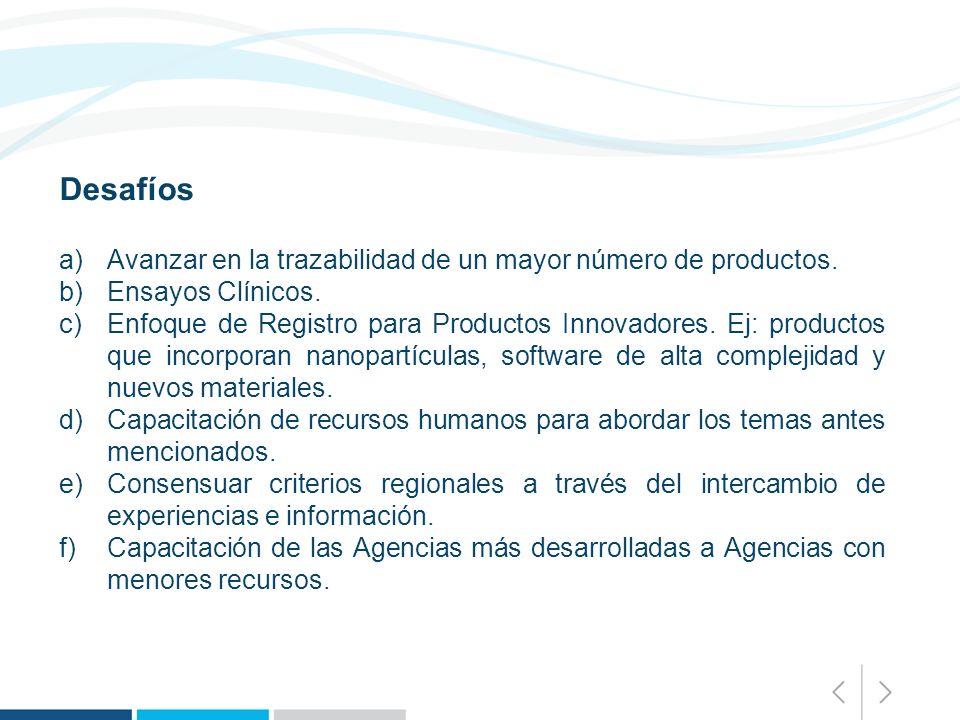 Desafíos

a) Avanzar en la trazabilidad de un mayor número de productos.
b) Ensayos Clínicos.
c) Enfoque de Registro para Productos Innovadores. Ej: productos que incorporan nanopartículas, software de alta complejidad y nuevos materiales.
d) Capacitación de recursos humanos para abordar los temas antes mencionados.
e) Consensuar criterios regionales a través del intercambio de experiencias e información.
f) Capacitación de las Agencias más desarrolladas a Agencias con menores recursos.